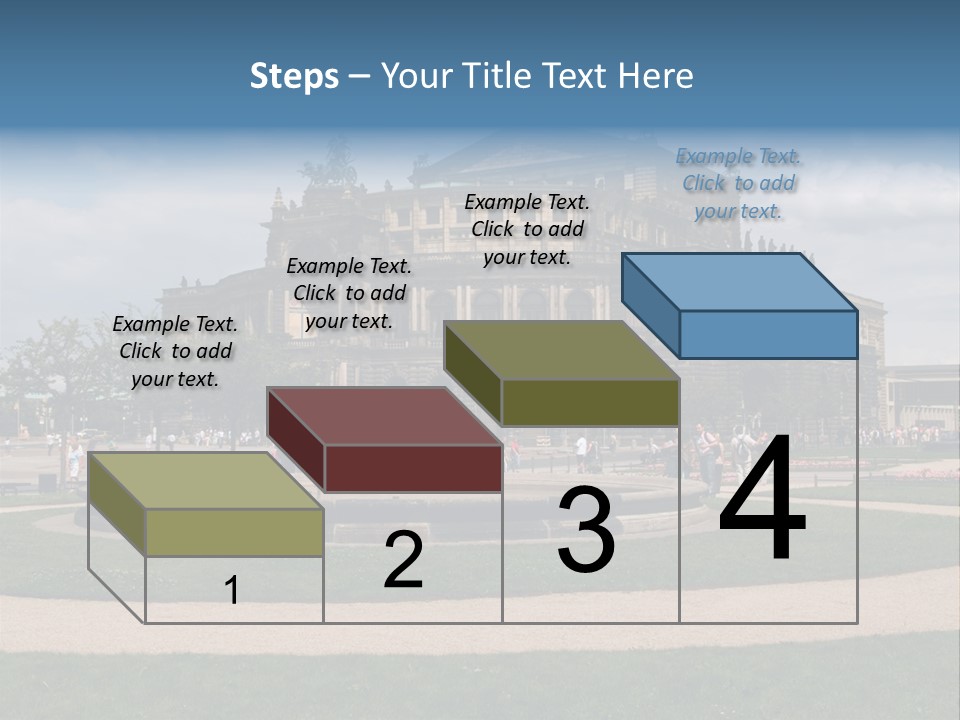 Steps – Your Title Text Here

Example Text. Click to add your text.

Example Text. Click to add your text.

Example Text. Click to add your text.

Example Text. Click to add your text.

1

2

3

4